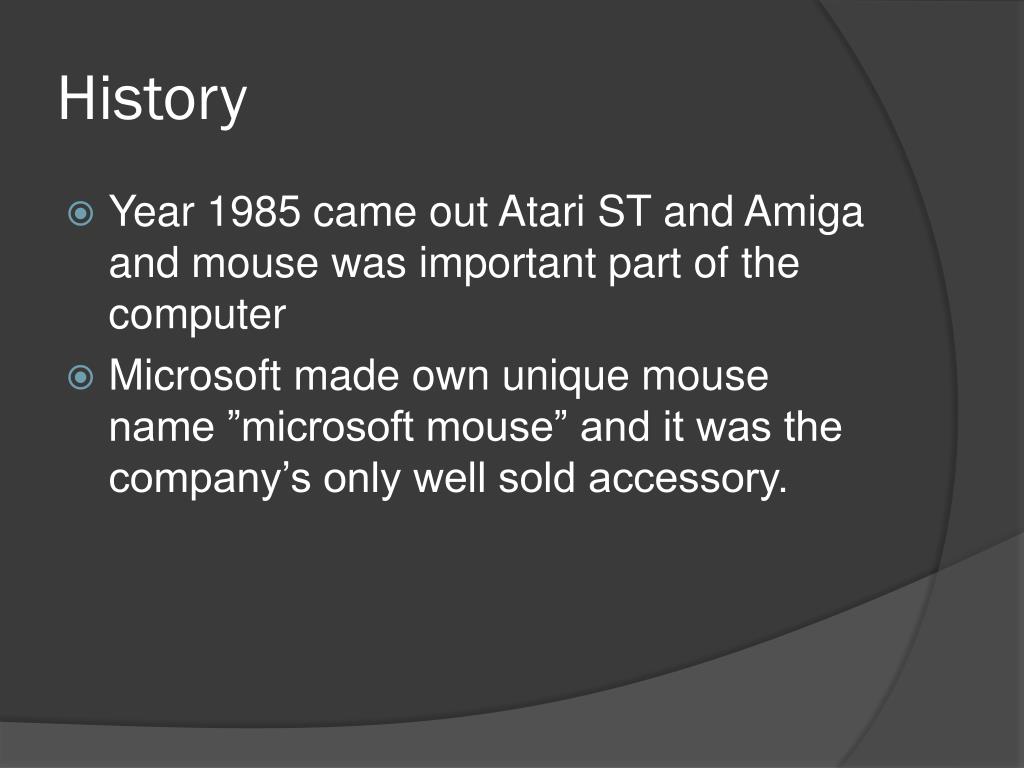 History

Year 1985 came out Atari ST and Amiga and mouse was important part of the computer

Microsoft made own unique mouse name ”microsoft mouse” and it was the company’s only well sold accessory.